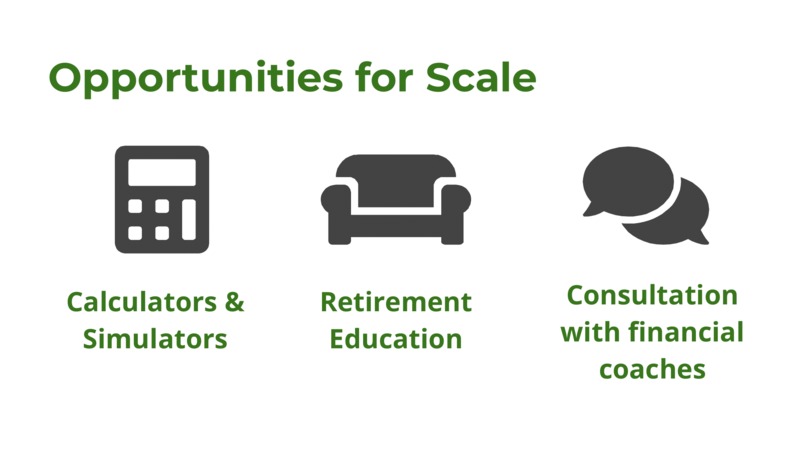 Opportunities for Scale

Calculators & Simulators

Retirement Education

Consultation with financial coaches